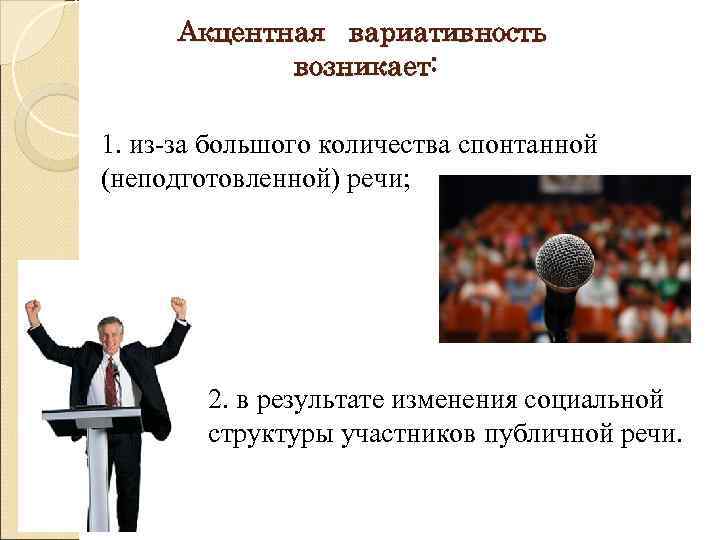 Акцентная вариативность возникает:

1. из-за большого количества спонтанной (неподготовленной) речи;

2. в результате изменения социальной структуры участников публичной речи.